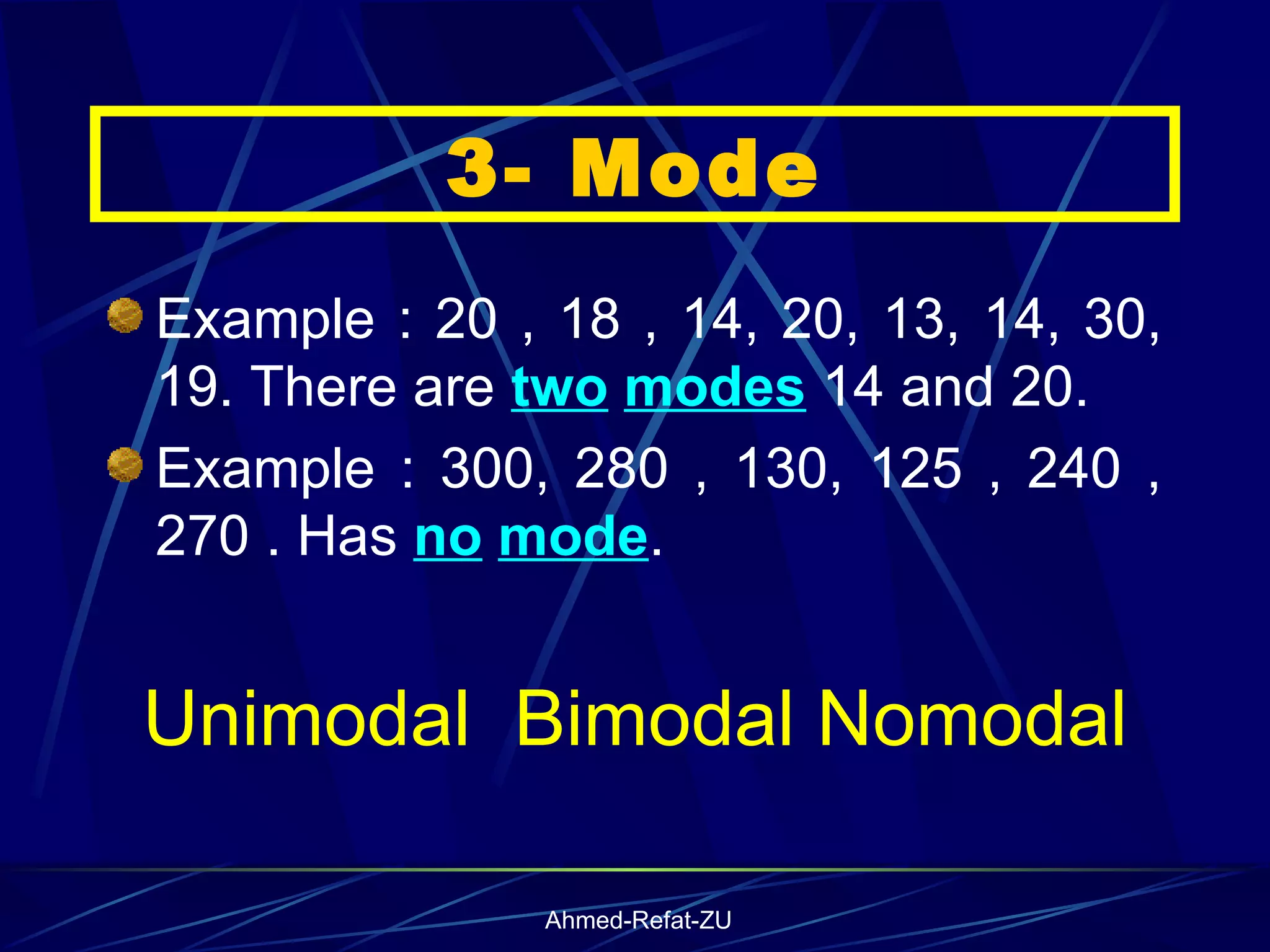 3- Mode

Example : 20 , 18 , 14, 20, 13, 14, 30, 19. There are two modes 14 and 20.

Example : 300, 280 , 130, 125 , 240 , 270 . Has no mode.

Unimodal Bimodal Nomodal

Ahmed-Refat-ZU